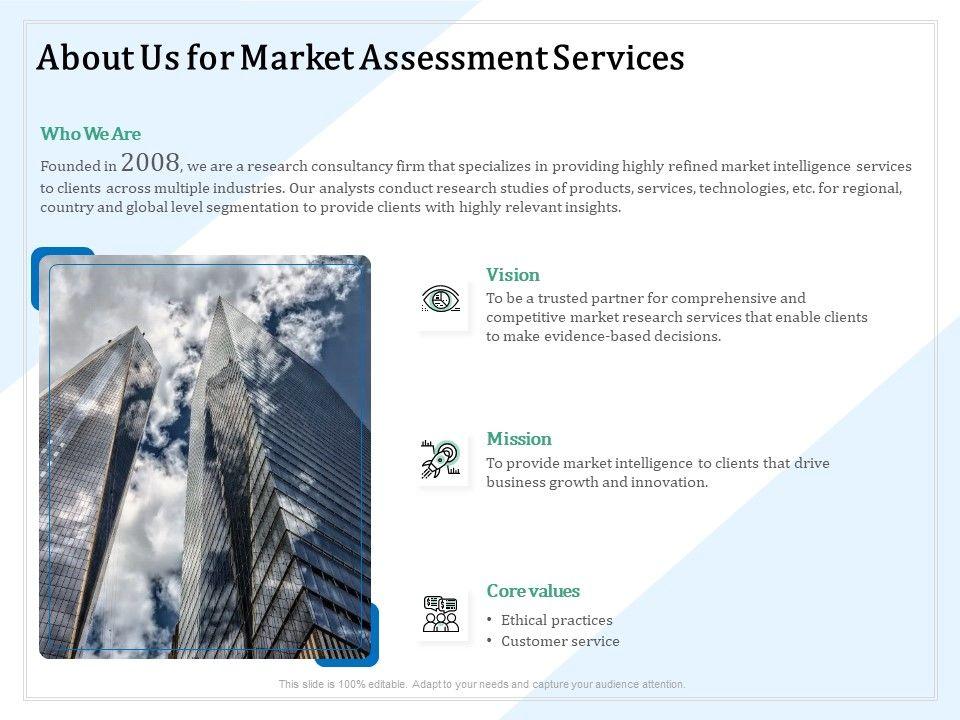 About Us for Market Assessment Services

Who We Are

Founded in 2008, we are a research consultancy firm that specializes in providing highly refined market intelligence services to clients across multiple industries. Our analysts conduct research studies of products, services, technologies, etc. for regional, country and global level segmentation to provide clients with highly relevant insights.

Vision

To be a trusted partner for comprehensive and competitive market research services that enable clients to make evidence-based decisions.

Mission

To provide market intelligence to clients that drive business growth and innovation.

Core values

• Ethical practices
• Customer service

This slide is 100% editable. Adapt to your needs and capture your audience attention.